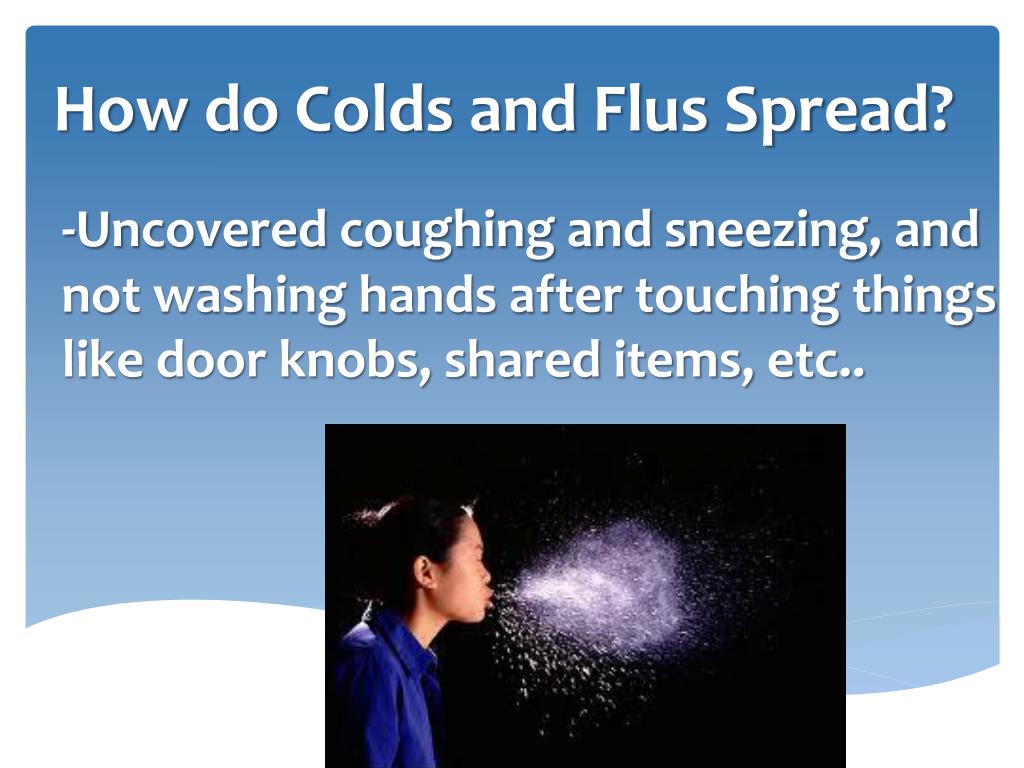 How do Colds and Flus Spread?

-Uncovered coughing and sneezing, and not washing hands after touching things like door knobs, shared items, etc..